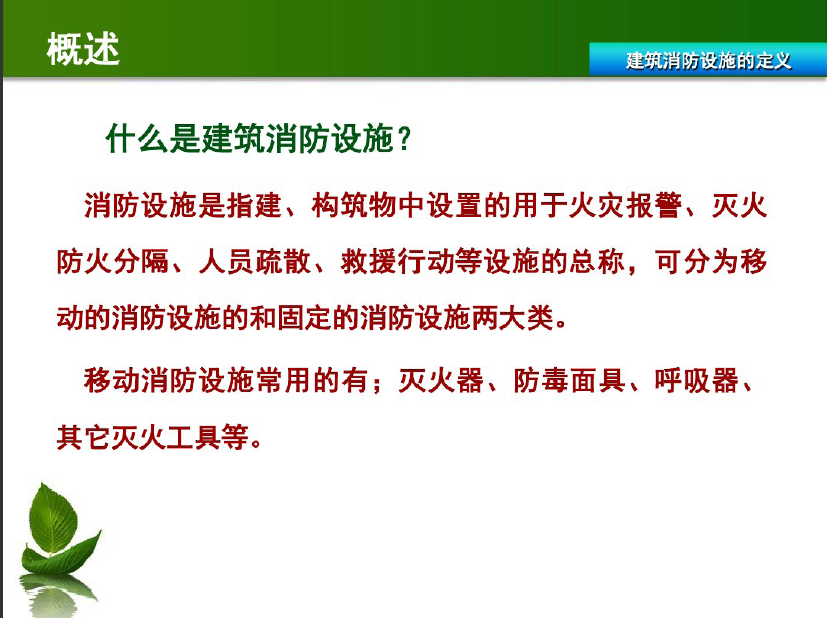 概述

建筑消防设施的定义

什么是建筑消防设施？

消防设施是指建、构筑物中设置的用于火灾报警、灭火防火分隔、人员疏散、救援行动等设施的总称，可分为移动的消防设施的和固定的消防设施两大类。

移动消防设施常用的有；灭火器、防毒面具、呼吸器、其它灭火工具等。